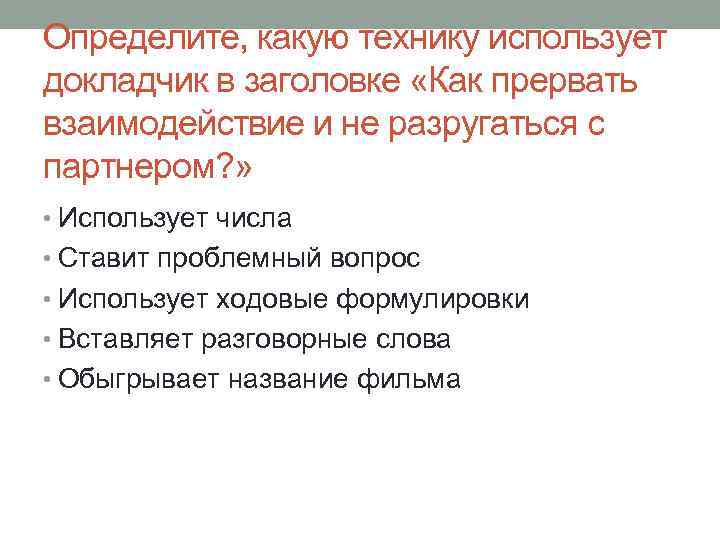 Определите, какую технику использует докладчик в заголовке «Как прервать взаимодействие и не разругаться с партнером?»

• Использует числа
• Ставит проблемный вопрос
• Использует ходовые формулировки
• Вставляет разговорные слова
• Обыгрывает название фильма